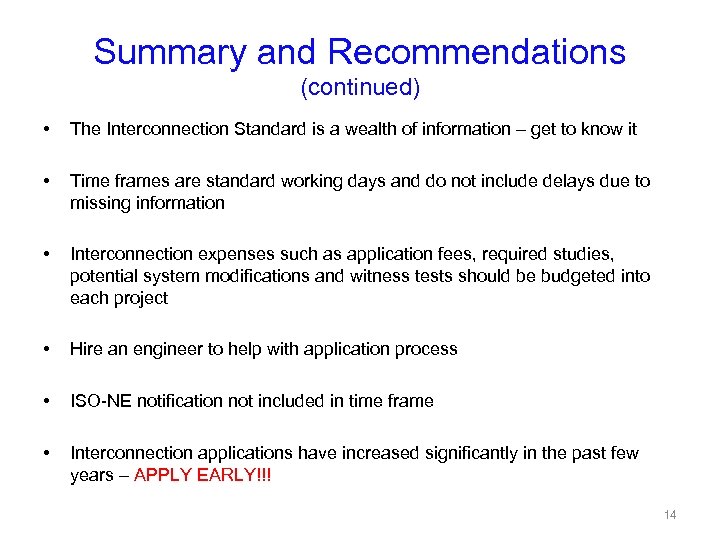 Summary and Recommendations
(continued)

• The Interconnection Standard is a wealth of information – get to know it

• Time frames are standard working days and do not include delays due to missing information

• Interconnection expenses such as application fees, required studies, potential system modifications and witness tests should be budgeted into each project

• Hire an engineer to help with application process

• ISO-NE notification not included in time frame

• Interconnection applications have increased significantly in the past few years – APPLY EARLY!!!

14